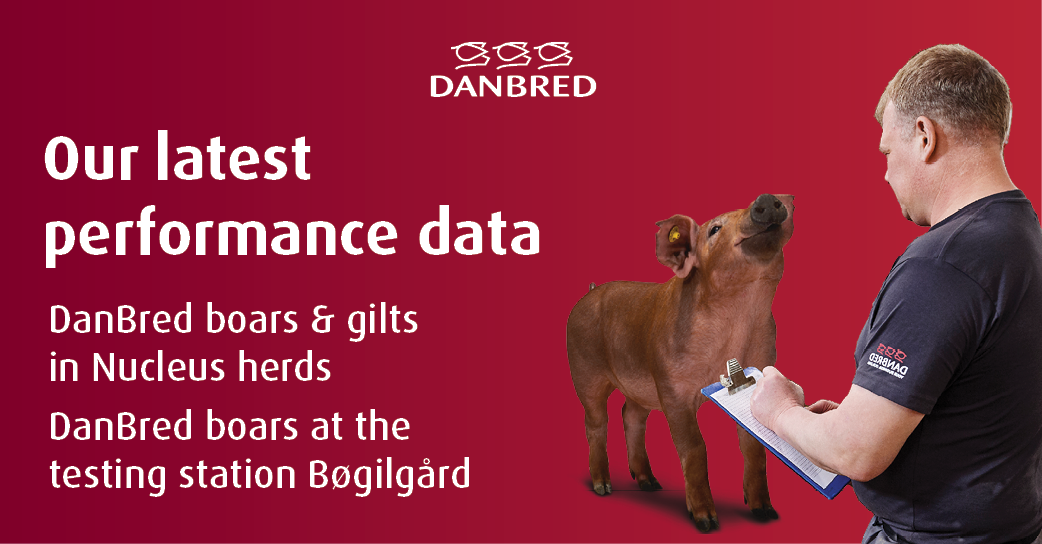 DANBRED

Our latest performance data

DanBred boars & gilts in Nucleus herds

DanBred boars at the testing station Bøgilgård

DANBRED